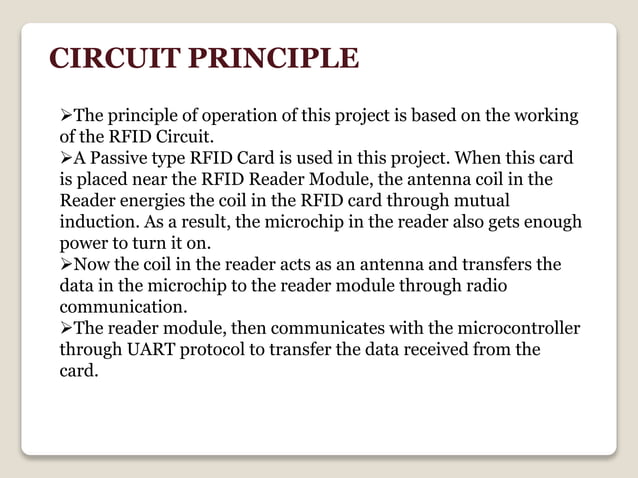 CIRCUIT PRINCIPLE

➢The principle of operation of this project is based on the working of the RFID Circuit.
➢A Passive type RFID Card is used in this project. When this card is placed near the RFID Reader Module, the antenna coil in the Reader energies the coil in the RFID card through mutual induction. As a result, the microchip in the reader also gets enough power to turn it on.
➢Now the coil in the reader acts as an antenna and transfers the data in the microchip to the reader module through radio communication.
➢The reader module, then communicates with the microcontroller through UART protocol to transfer the data received from the card.